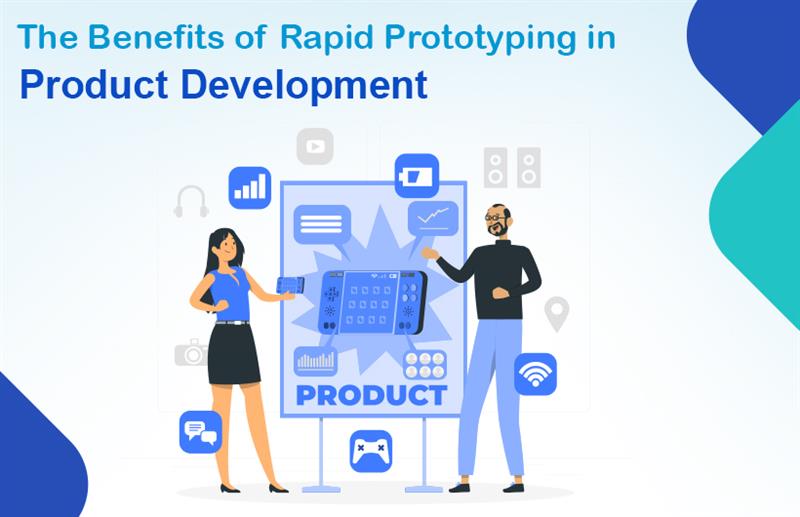 The Benefits of Rapid Prototyping in
Product Development

PRODUCT